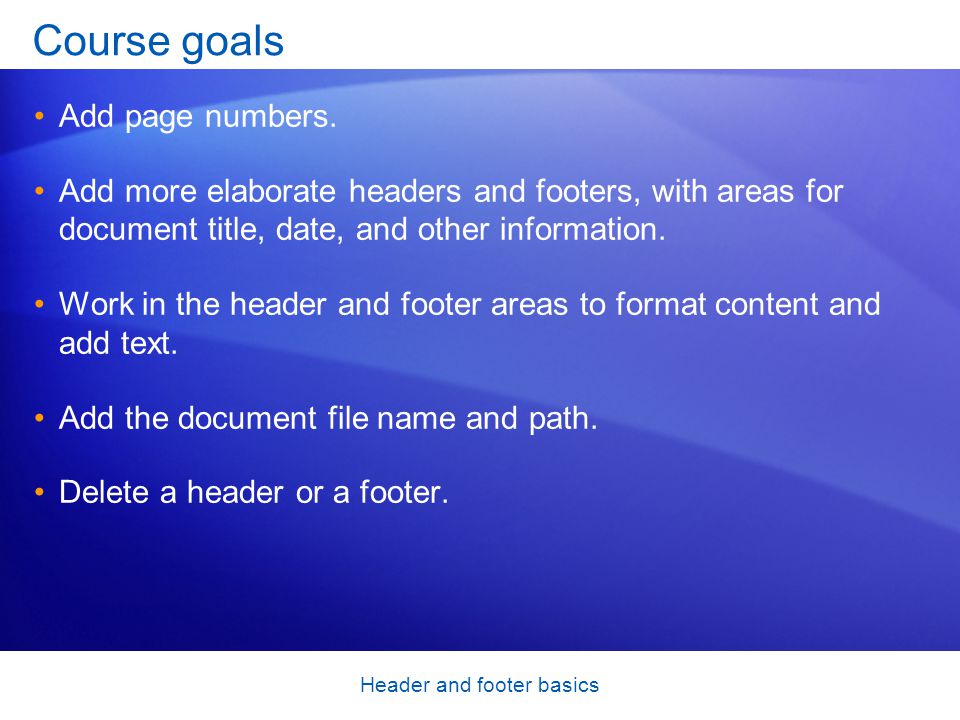 Course goals

• Add page numbers.

• Add more elaborate headers and footers, with areas for document title, date, and other information.

• Work in the header and footer areas to format content and add text.

• Add the document file name and path.

• Delete a header or a footer.

Header and footer basics